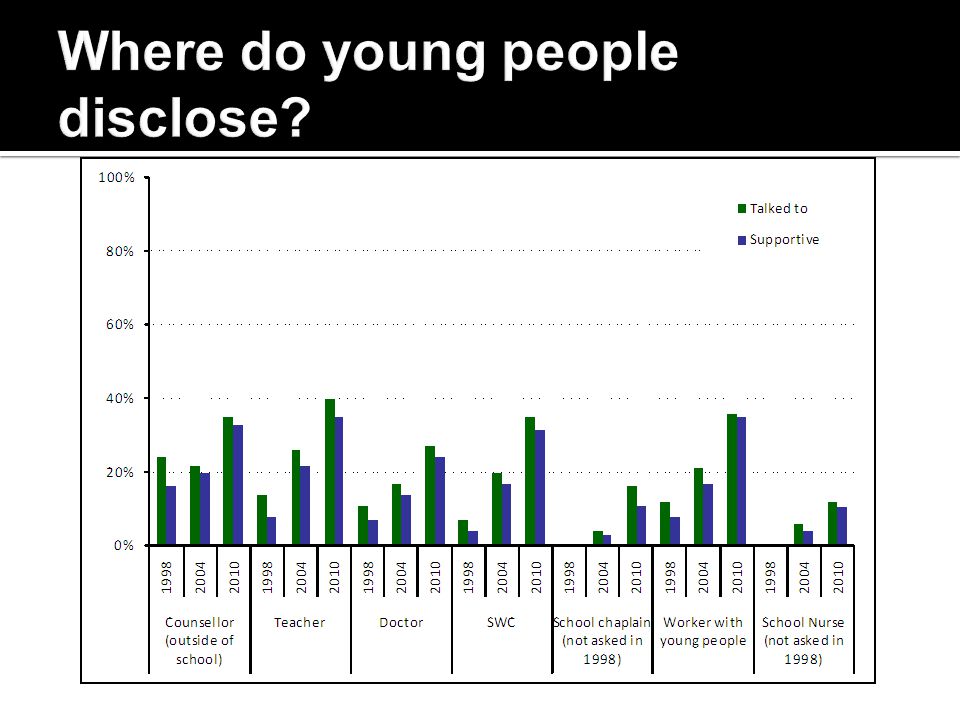 Where do young people disclose?

100%
80%
60%
40%
20%
0%

Talked to
Supportive

1998 2004 2010 1998 2004 2010 1998 2004 2010 1998 2004 2010 1998 2004 2010 1998 2004 2010 1998 2004 2010

Counsellor (outside of school)
Teacher
Doctor
SWC
School chaplain (not asked in 1998)
Worker with young people
School Nurse (not asked in 1998)